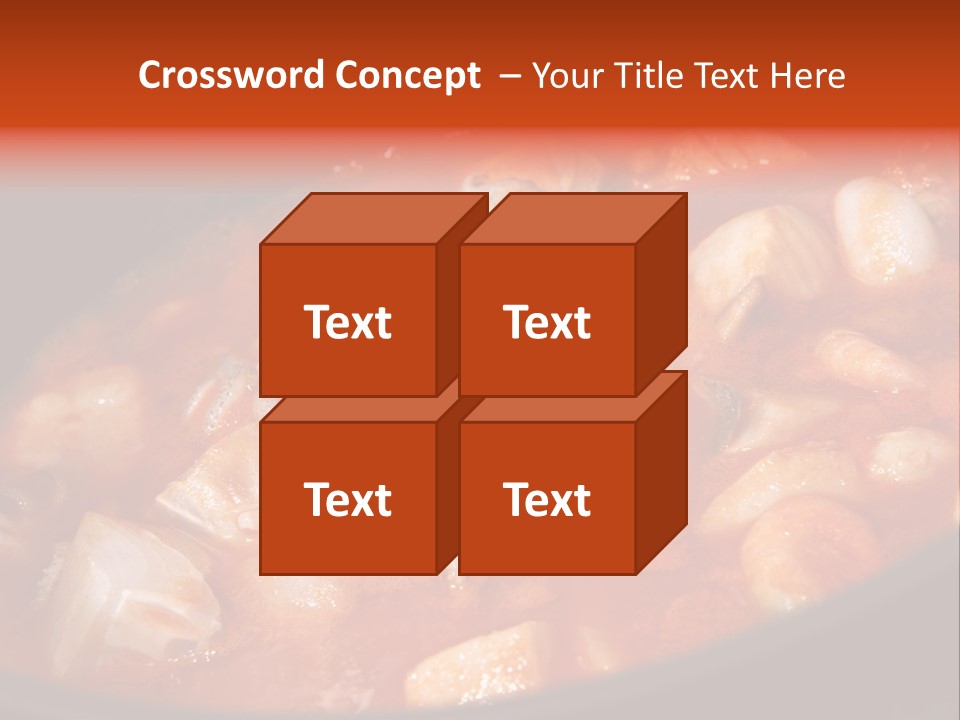 Crossword Concept – Your Title Text Here

Text

Text

Text

Text